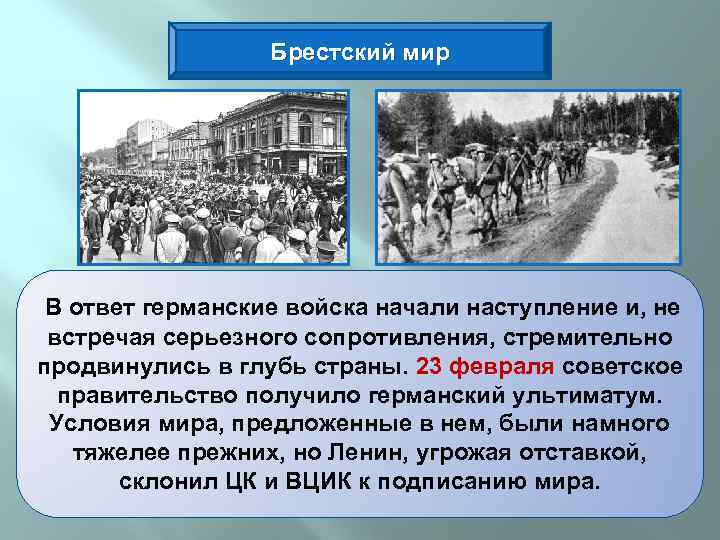 Брестский мир

В ответ германские войска начали наступление и, не встречая серьезного сопротивления, стремительно продвинулись в глубь страны. 23 февраля советское правительство получило германский ультиматум. Условия мира, предложенные в нем, были намного тяжелее прежних, но Ленин, угрожая отставкой, склонил ЦК и ВЦИК к подписанию мира.